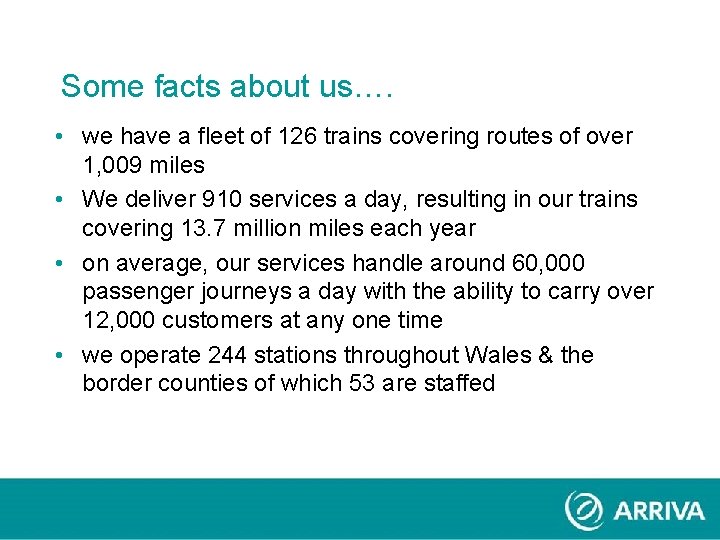 Some facts about us….

• we have a fleet of 126 trains covering routes of over 1,009 miles

• We deliver 910 services a day, resulting in our trains covering 13.7 million miles each year

• on average, our services handle around 60,000 passenger journeys a day with the ability to carry over 12,000 customers at any one time

• we operate 244 stations throughout Wales & the border counties of which 53 are staffed

ARRIVA